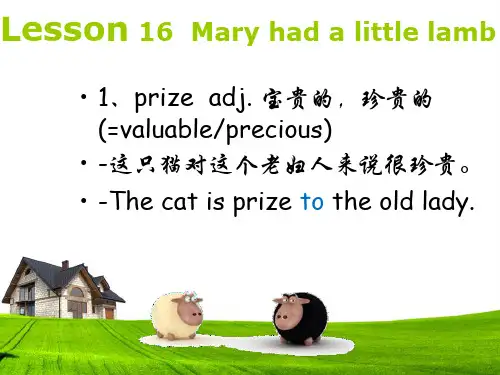 Lesson 16 Mary had a little lamb

• 1、prize adj. 宝贵的，珍贵的 (=valuable/precious)
• -这只猫对这个老妇人来说很珍贵。
• -The cat is prize to the old lady.